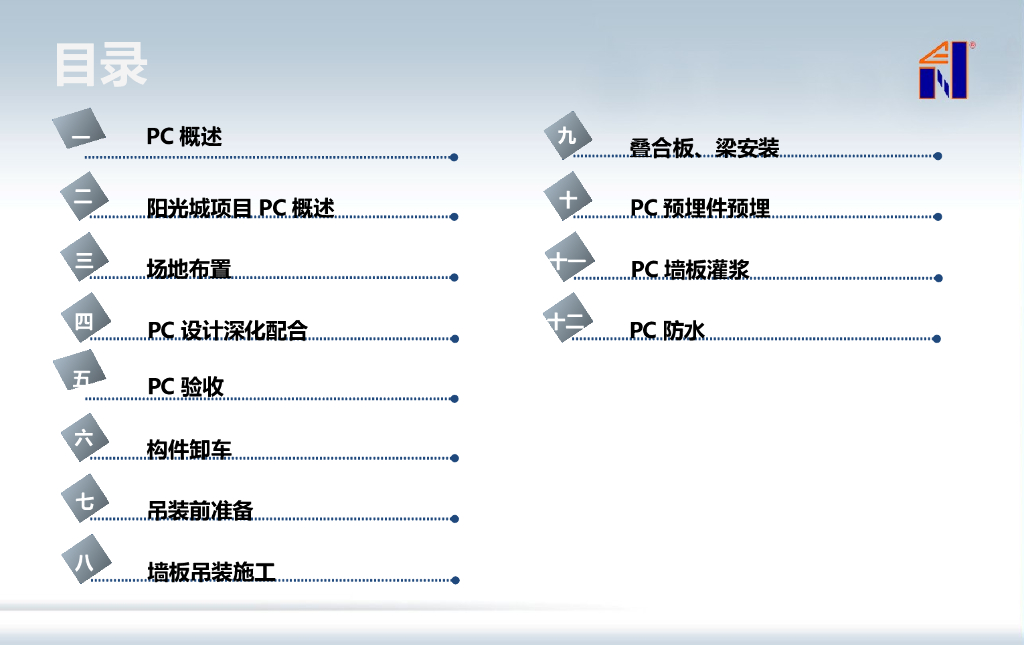 目录

一 PC 概述

二 阳光城项目 PC 概述

三 场地布置

四 PC 设计深化配合

五 PC 验收

六 构件卸车

七 吊装前准备

八 墙板吊装施工

九 叠合板、梁安装

十 PC 预埋件预埋

十一 PC 墙板灌浆

十二 PC 防水